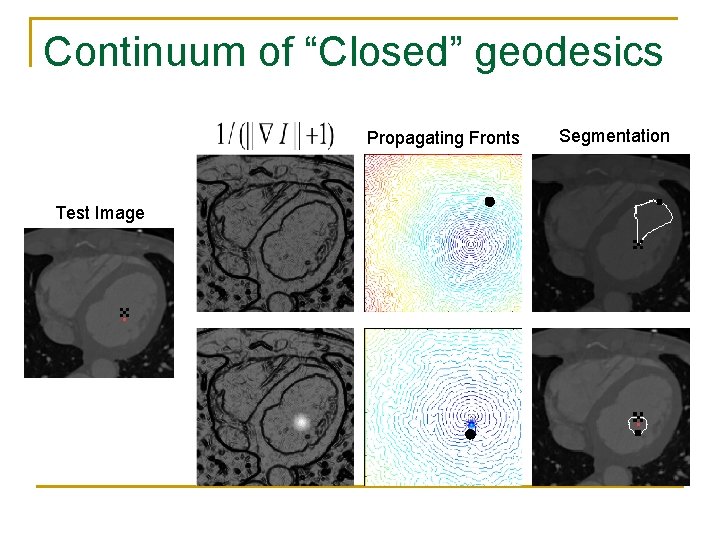 Continuum of “Closed” geodesics

Test Image

$1/(\|\nabla I\|+1)$

Propagating Fronts

Segmentation